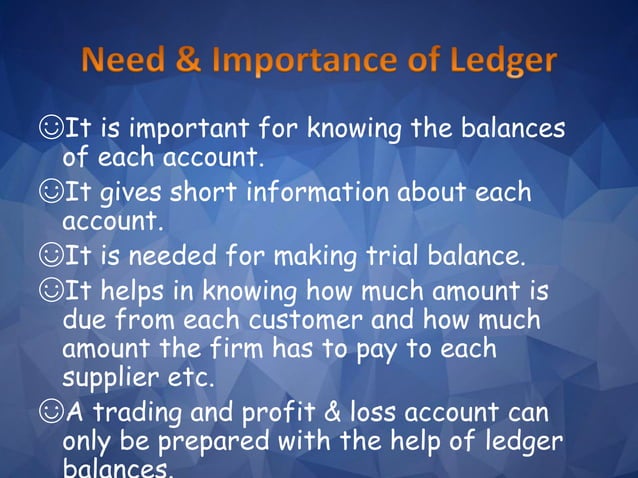 Need & Importance of Ledger

☺It is important for knowing the balances of each account.

☺It gives short information about each account.

☺It is needed for making trial balance.

☺It helps in knowing how much amount is due from each customer and how much amount the firm has to pay to each supplier etc.

☺A trading and profit & loss account can only be prepared with the help of ledger balances.